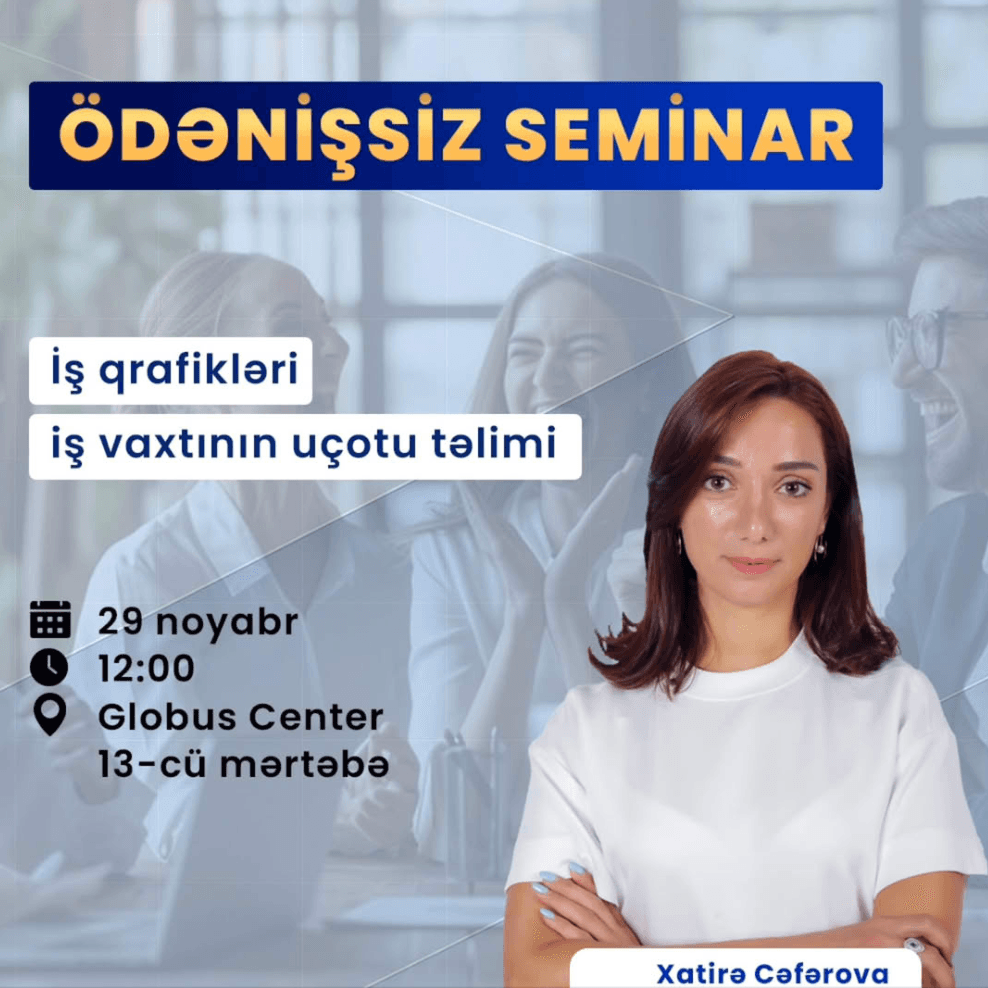 ÖDƏNİŞSİZ SEMİNAR

İş qrafikləri
iş vaxtının uçotu təlimi

29 noyabr
12:00
Globus Center
13-cü mərtəbə

Xatirə Cəfərova